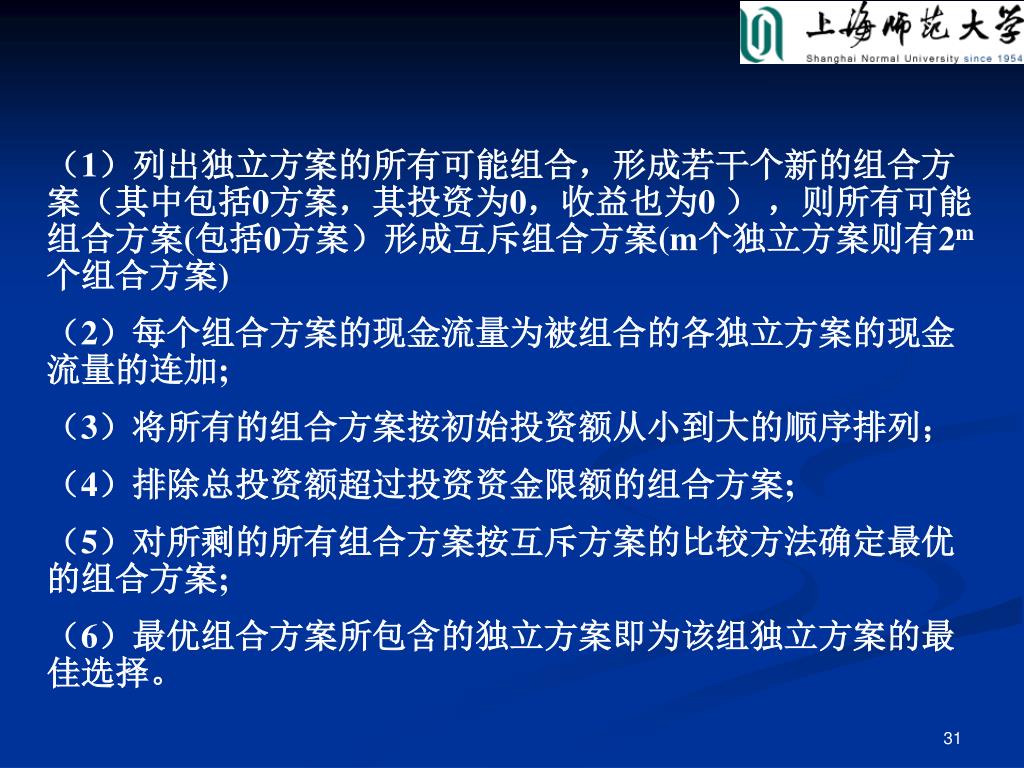 上海师范大学
Shanghai Normal University since 1954

（1）列出独立方案的所有可能组合，形成若干个新的组合方案（其中包括0方案，其投资为0，收益也为0 ），则所有可能组合方案(包括0方案）形成互斥组合方案(m个独立方案则有$2^m$个组合方案)

（2）每个组合方案的现金流量为被组合的各独立方案的现金流量的连加;

（3）将所有的组合方案按初始投资额从小到大的顺序排列;

（4）排除总投资额超过投资资金限额的组合方案;

（5）对所剩的所有组合方案按互斥方案的比较方法确定最优的组合方案;

（6）最优组合方案所包含的独立方案即为该组独立方案的最佳选择。

31